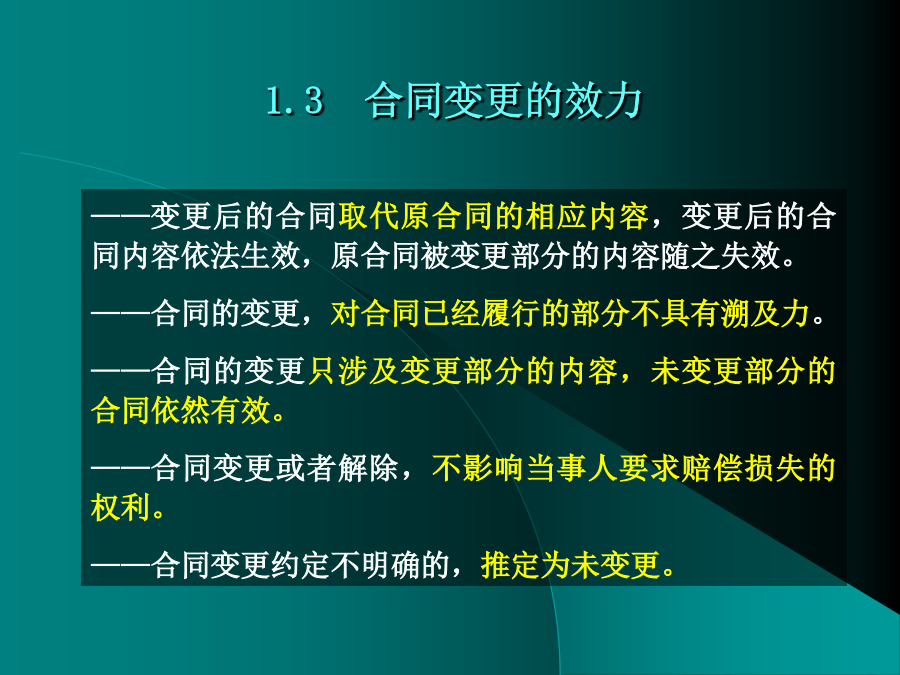 1.3　合同变更的效力

——变更后的合同取代原合同的相应内容，变更后的合同内容依法生效，原合同被变更部分的内容随之失效。

——合同的变更，对合同已经履行的部分不具有溯及力。

——合同的变更只涉及变更部分的内容，未变更部分的合同依然有效。

——合同变更或者解除，不影响当事人要求赔偿损失的权利。

——合同变更约定不明确的，推定为未变更。